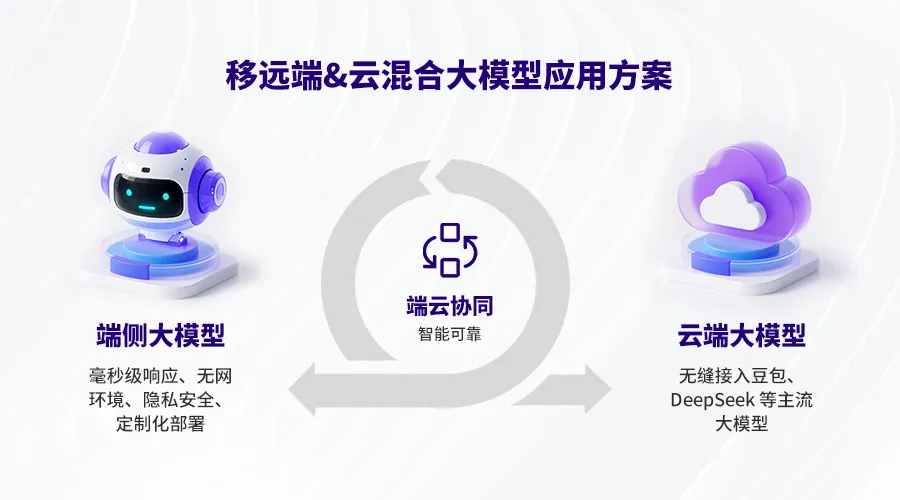 移远端&云混合大模型应用方案

端侧大模型

毫秒级响应、无网环境、隐私安全、定制化部署

端云协同

智能可靠

云端大模型

无缝接入豆包、DeepSeek 等主流大模型